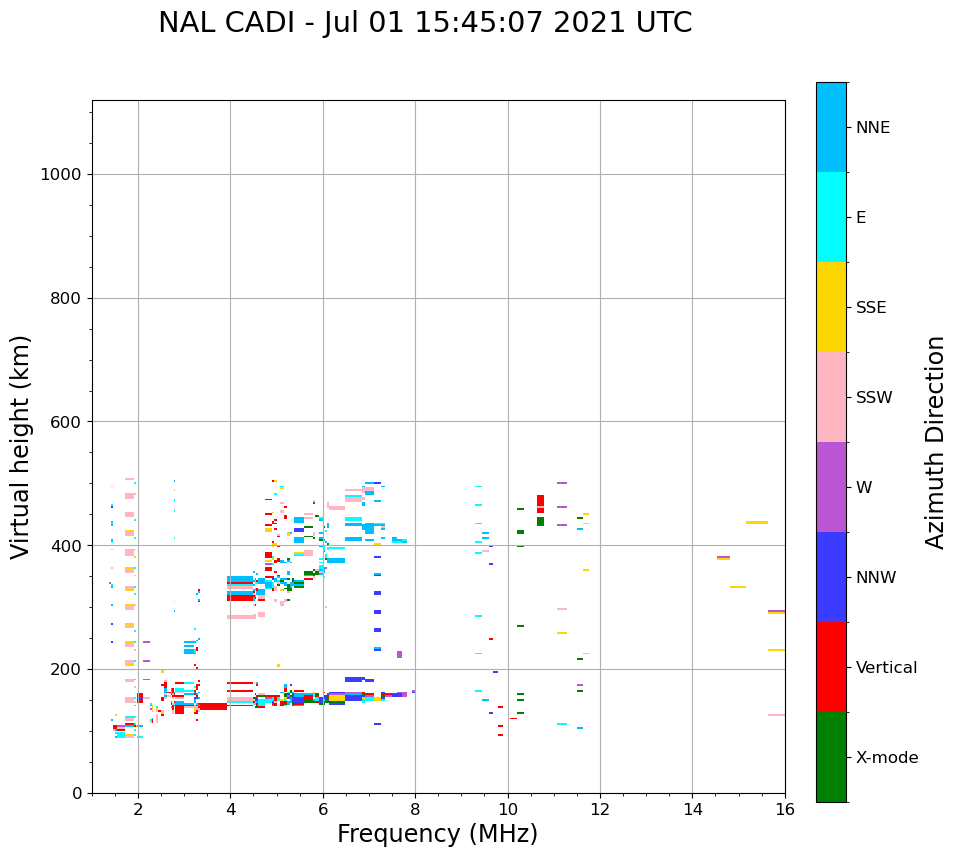 NAL CADI - Jul 01 15:45:07 2021 UTC

Virtual height (km)

1000
800
600
400
200
0

2
4
6
8
10
12
14
16

Frequency (MHz)

NNE
E
SSE
SSW
W
NNW
Vertical
X-mode

Azimuth Direction